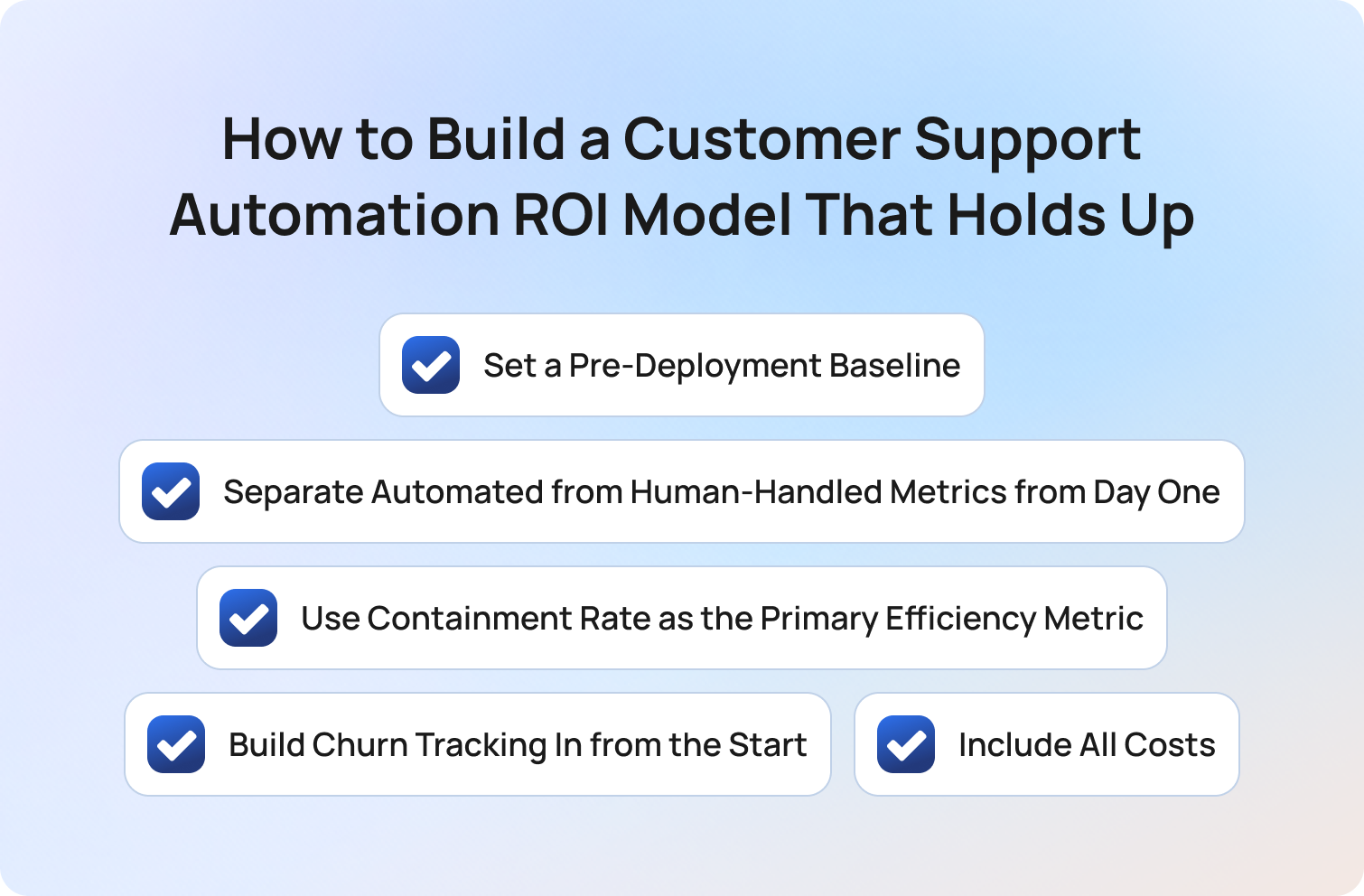 How to Build a Customer Support Automation ROI Model That Holds Up

Set a Pre-Deployment Baseline

Separate Automated from Human-Handled Metrics from Day One

Use Containment Rate as the Primary Efficiency Metric

Build Churn Tracking In from the Start

Include All Costs